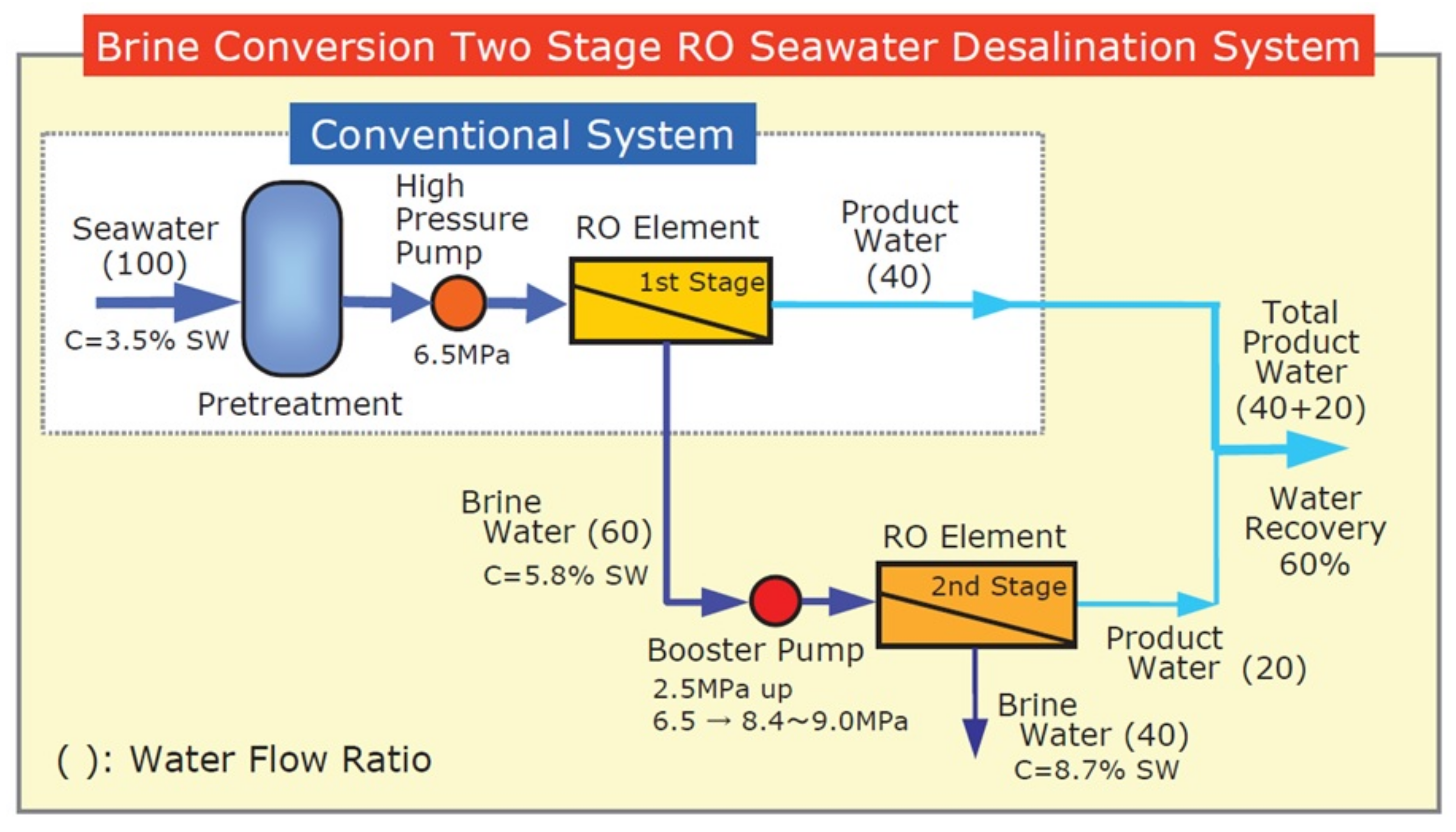 Brine Conversion Two Stage RO Seawater Desalination System

Conventional System

Seawater (100)

C=3.5% SW

Pretreatment

High Pressure Pump

6.5MPa

RO Element

1st Stage

Product Water (40)

Total Product Water (40+20)

Water Recovery 60%

Brine Water (60)

C=5.8% SW

Booster Pump

2.5MPa up
6.5 → 8.4~9.0MPa

RO Element

2nd Stage

Product Water (20)

Brine Water (40)

C=8.7% SW

( ): Water Flow Ratio